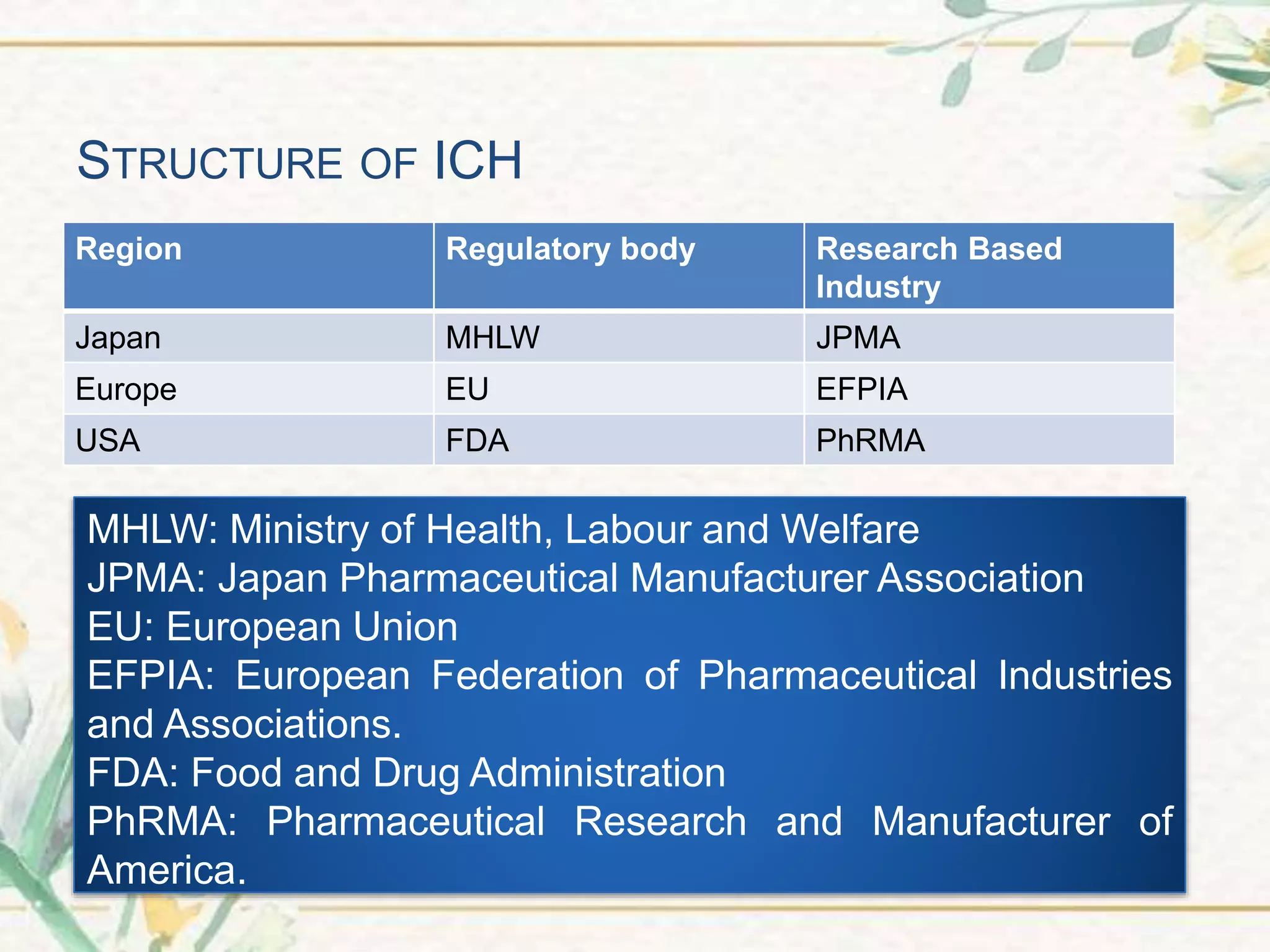 STRUCTURE OF ICH

| Region | Regulatory body | Research Based Industry |
|---|---|---|
| Japan | MHLW | JPMA |
| Europe | EU | EFPIA |
| USA | FDA | PhRMA |

MHLW: Ministry of Health, Labour and Welfare
JPMA: Japan Pharmaceutical Manufacturer Association
EU: European Union
EFPIA: European Federation of Pharmaceutical Industries and Associations.
FDA: Food and Drug Administration
PhRMA: Pharmaceutical Research and Manufacturer of America.